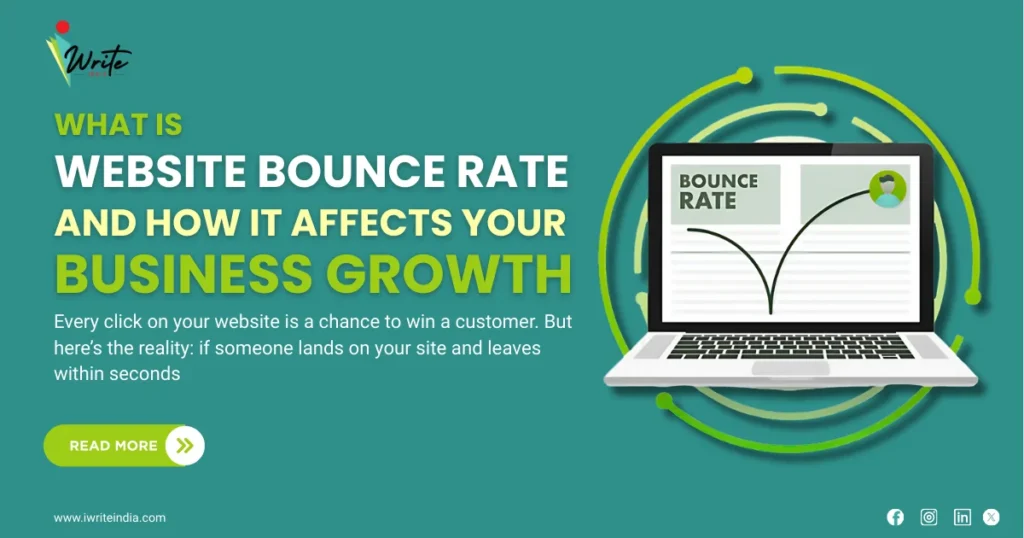 iWrite

WHAT IS

WEBSITE BOUNCE RATE

AND HOW IT AFFECTS YOUR

BUSINESS GROWTH

Every click on your website is a chance to win a customer. But here's the reality: if someone lands on your site and leaves within seconds

READ MORE

BOUNCE RATE

www.iwriteindia.com